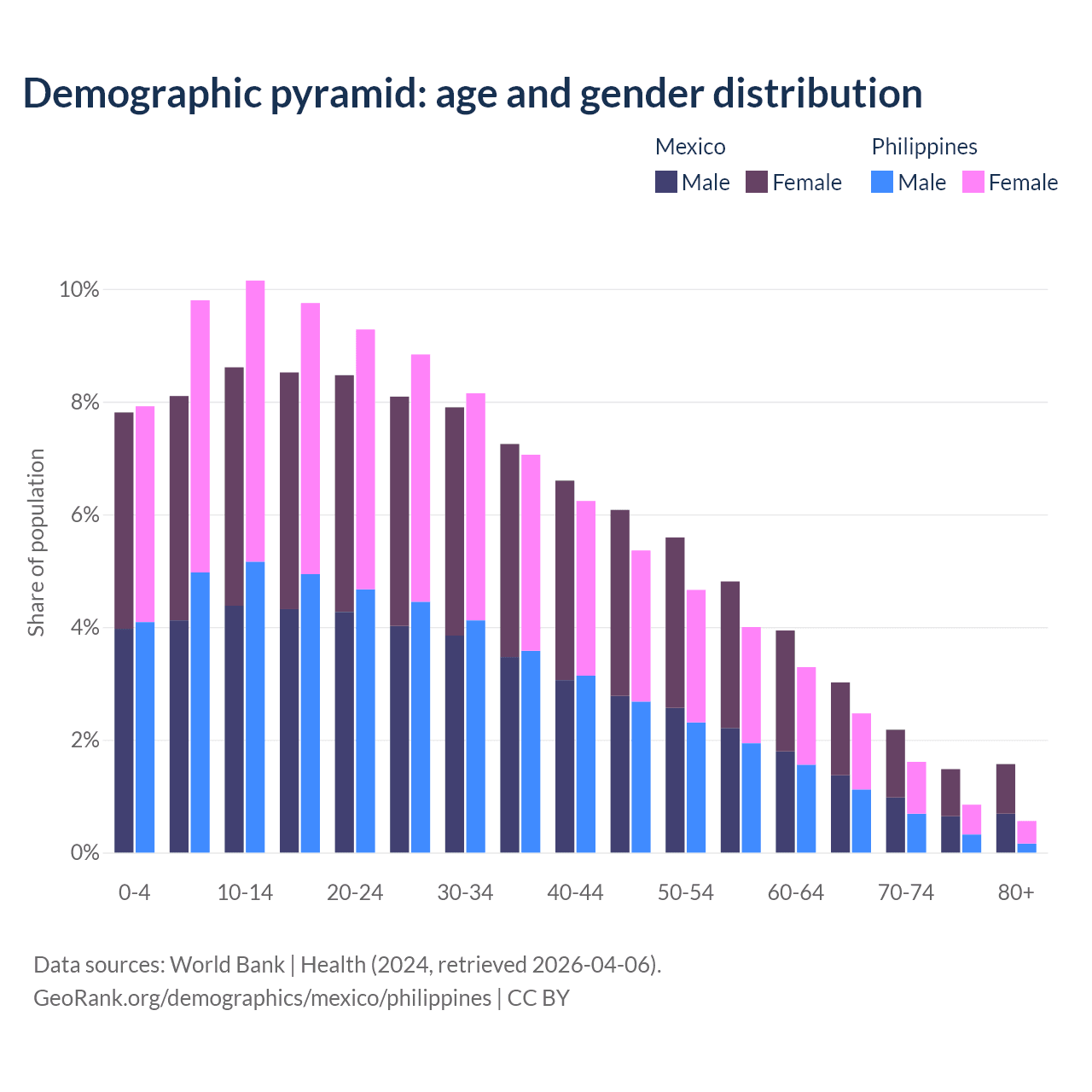 Demographic pyramid: age and gender distribution

Mexico
Male Female

Philippines
Male Female

Share of population

10%
8%
6%
4%
2%
0%

0-4
10-14
20-24
30-34
40-44
50-54
60-64
70-74
80+

Data sources: World Bank | Health (2024, retrieved 2026-04-06).
GeoRank.org/demographics/mexico/philippines | CC BY